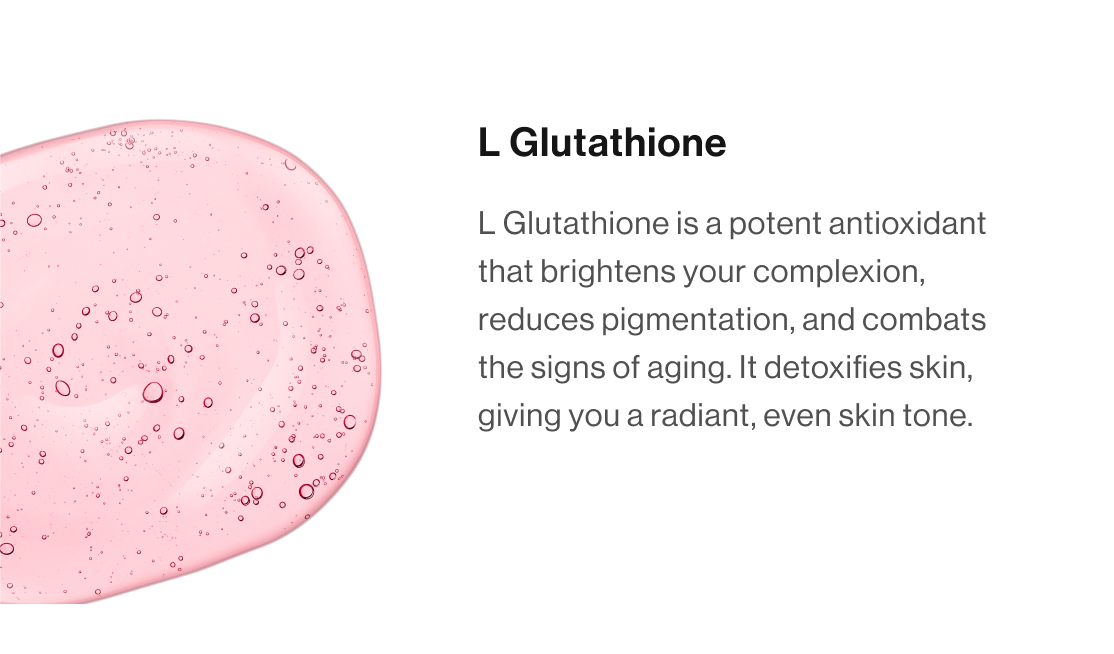 L Glutathione

L Glutathione is a potent antioxidant that brightens your complexion, reduces pigmentation, and combats the signs of aging. It detoxifies skin, giving you a radiant, even skin tone.